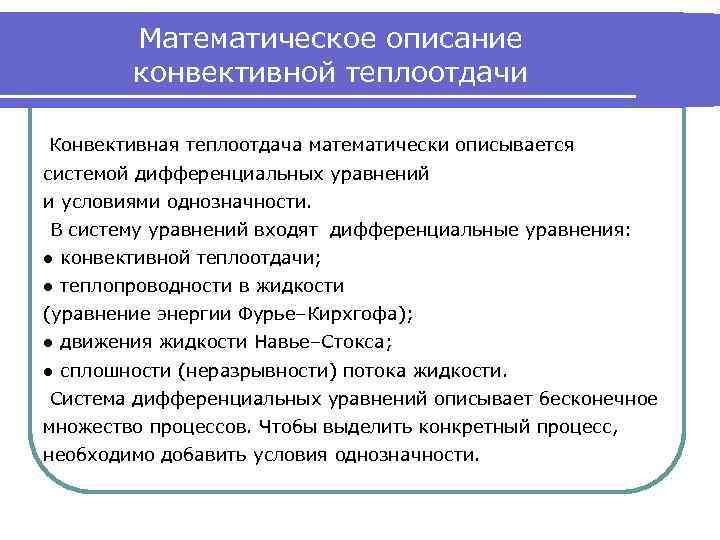 Математическое описание конвективной теплоотдачи

Конвективная теплоотдача математически описывается системой дифференциальных уравнений и условиями однозначности.

В систему уравнений входят дифференциальные уравнения:
● конвективной теплоотдачи;
● теплопроводности в жидкости (уравнение энергии Фурье–Кирхгофа);
● движения жидкости Навье–Стокса;
● сплошности (неразрывности) потока жидкости.

Система дифференциальных уравнений описывает бесконечное множество процессов. Чтобы выделить конкретный процесс, необходимо добавить условия однозначности.